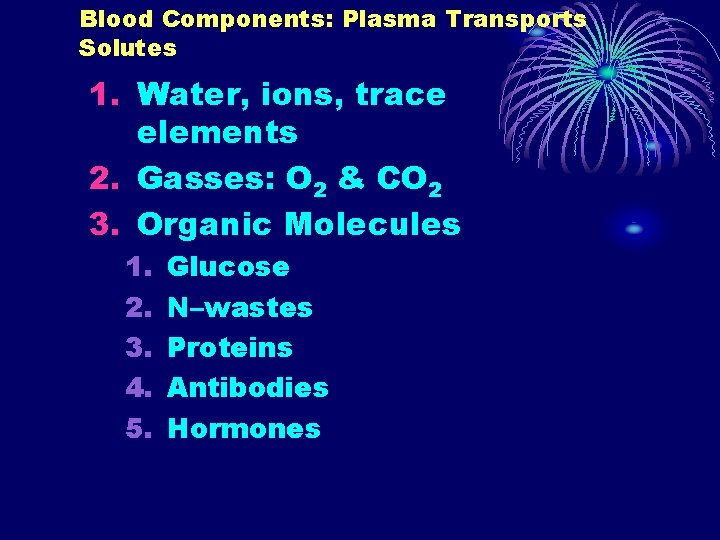 Blood Components: Plasma Transports Solutes

1. Water, ions, trace elements
2. Gasses: $O_2$ & $CO_2$
3. Organic Molecules
   1. Glucose
   2. N–wastes
   3. Proteins
   4. Antibodies
   5. Hormones